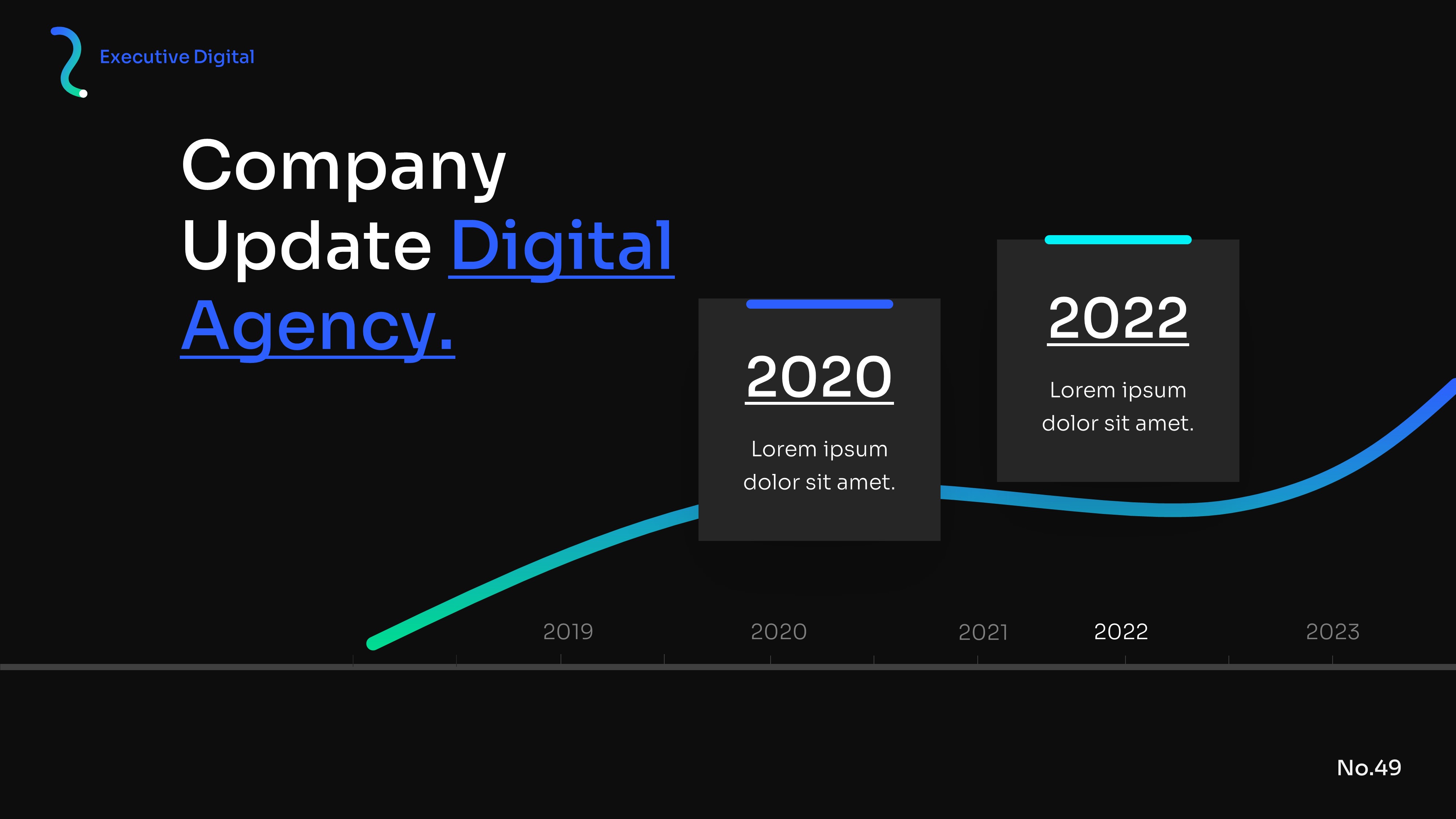 Executive Digital

Company Update Digital Agency.

2020

Lorem ipsum dolor sit amet.

2022

Lorem ipsum dolor sit amet.

2019 2020 2021 2022 2023

No.49